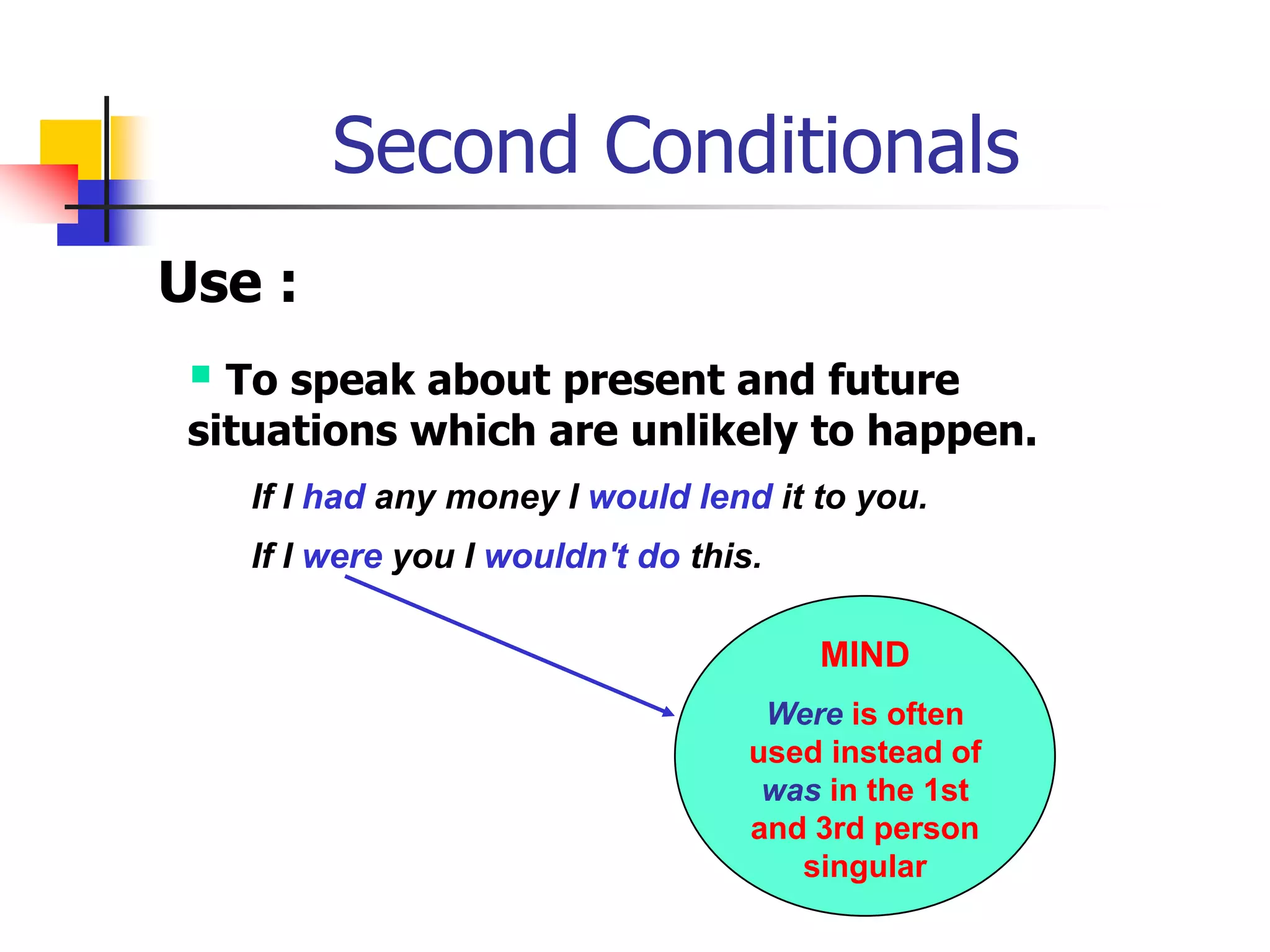 Second Conditionals

Use :

To speak about present and future situations which are unlikely to happen.

If I had any money I would lend it to you.

If I were you I wouldn't do this.

MIND

Were is often used instead of was in the 1st and 3rd person singular